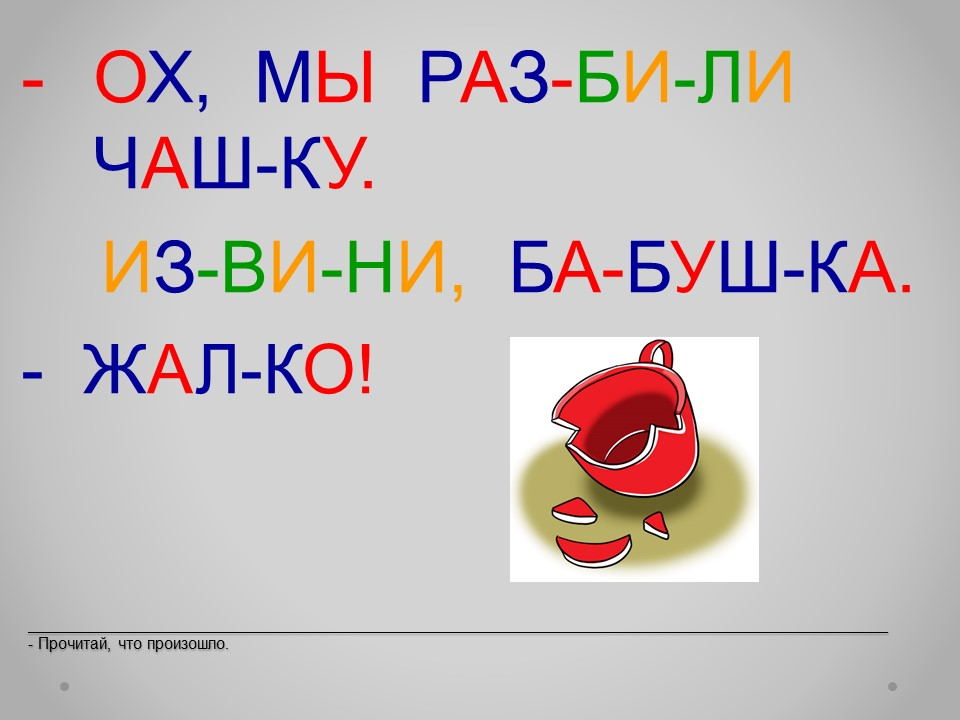 - ОХ, МЫ РАЗ-БИ-ЛИ ЧАШ-КУ.

ИЗ-ВИ-НИ, БА-БУШ-КА.

- ЖАЛ-КО!

- Прочитай, что произошло.